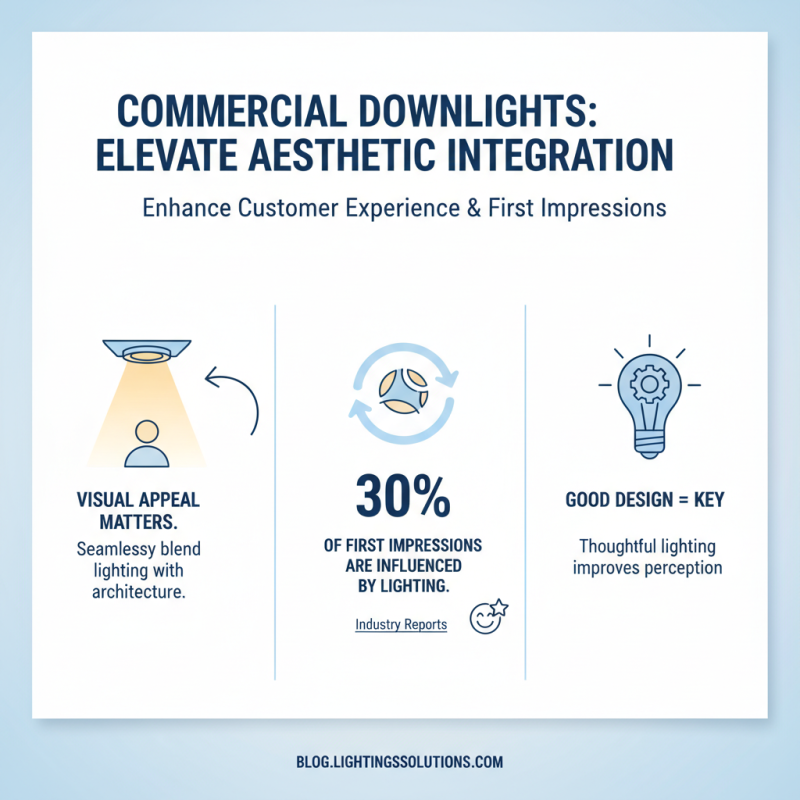 COMMERCIAL DOWNLIGHTS: ELEVATE AESTHETIC INTEGRATION

Enhance Customer Experience & First Impressions

VISUAL APPEAL MATTERS.

Seamlessy blend lighting with architecture.

30%

OF FIRST IMPRESSIONS ARE INFLUENCED BY LIGHTING.

Industry Reports

GOOD DESIGN = KEY

Thoughtful lighting improves perception

BLOG.LIGHTINGSSOLUTIONS.COM